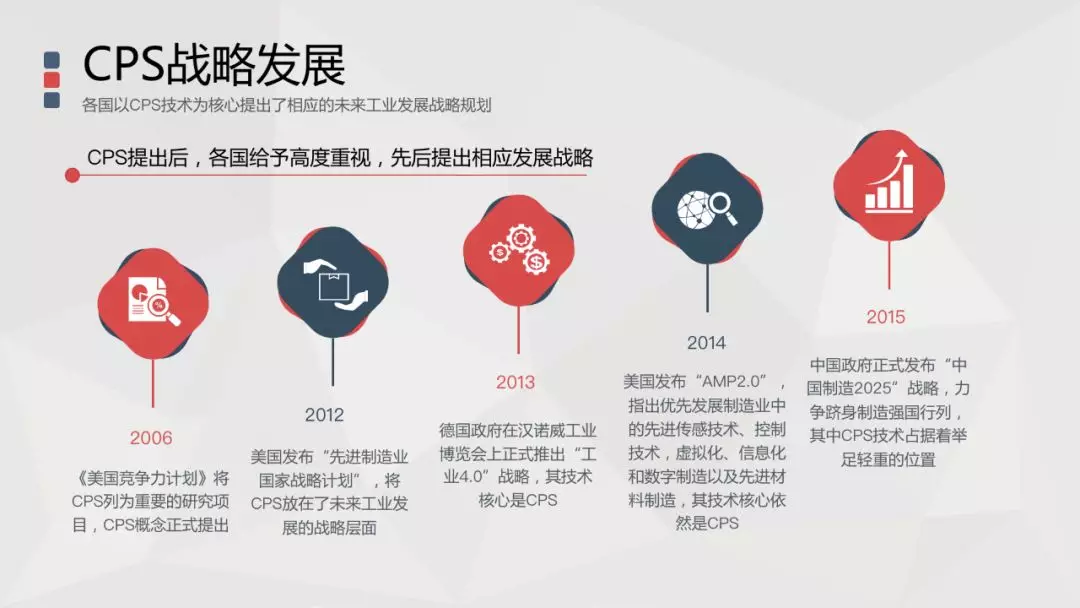 CPS战略发展

各国以CPS技术为核心提出了相应的未来工业发展战略规划

CPS提出后，各国给予高度重视，先后提出相应发展战略

2006

《美国竞争力计划》将CPS列为重要的研究项目，CPS概念正式提出

2012

美国发布“先进制造业国家战略计划”，将CPS放在了未来工业发展的战略层面

2013

德国政府在汉诺威工业博览会上正式推出“工业4.0”战略，其技术核心是CPS

2014

美国发布“AMP2.0”，指出优先发展制造业中的先进传感技术、控制技术，虚拟化、信息化和数字制造以及先进材料制造，其技术核心依然是CPS

2015

中国政府正式发布“中国制造2025”战略，力争跻身制造强国行列，其中CPS技术占据着举足轻重的位置